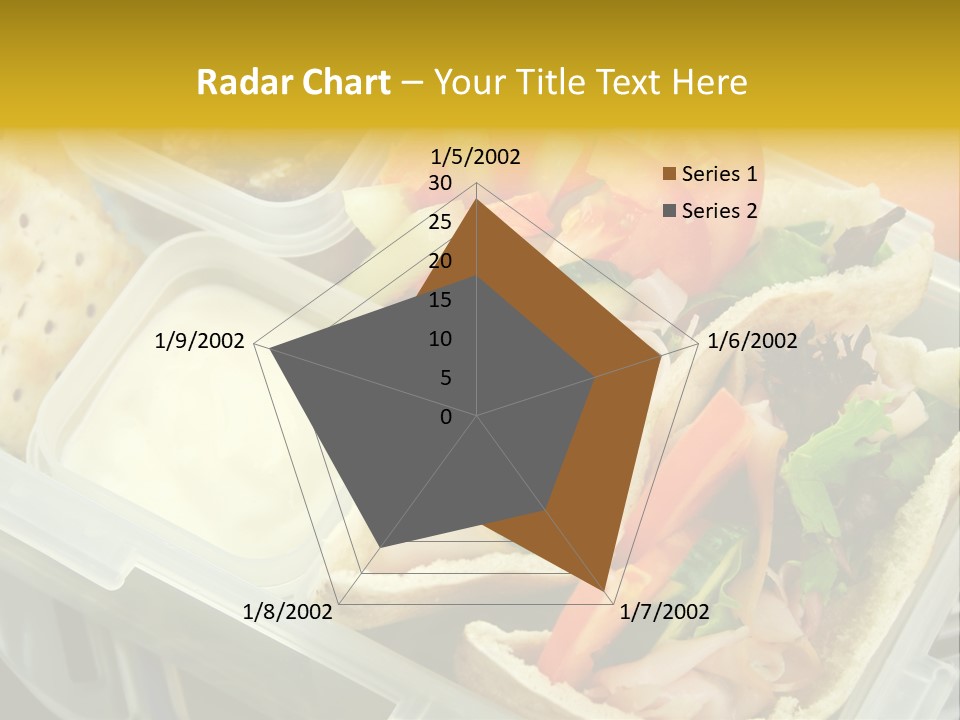 Radar Chart – Your Title Text Here

1/5/2002
30
25
20
15
10
5
0
1/6/2002
1/7/2002
1/8/2002
1/9/2002

Series 1
Series 2